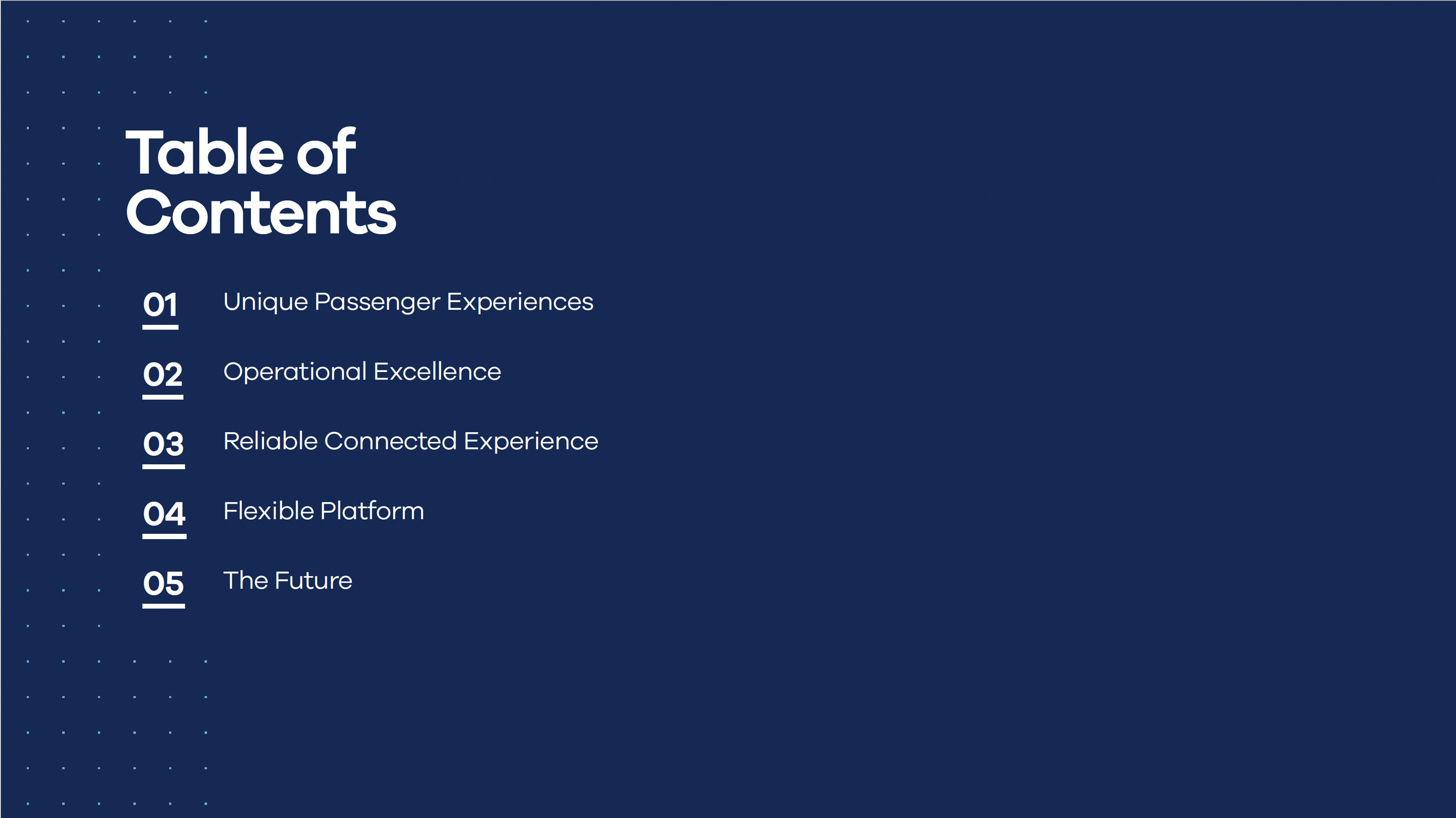 Table of Contents

01 Unique Passenger Experiences

02 Operational Excellence

03 Reliable Connected Experience

04 Flexible Platform

05 The Future